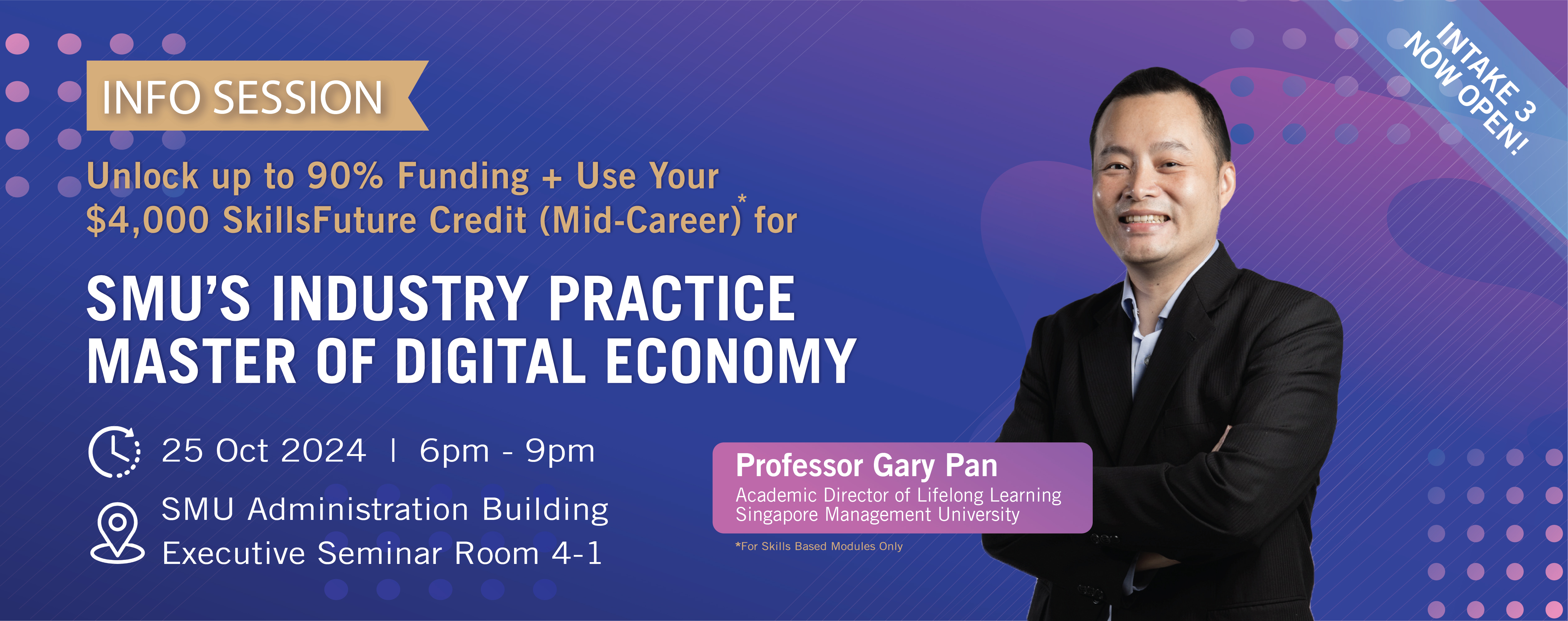 INFO SESSION

Unlock up to 90% Funding + Use Your $4,000 SkillsFuture Credit (Mid-Career)* for

SMU'S INDUSTRY PRACTICE MASTER OF DIGITAL ECONOMY

25 Oct 2024 | 6pm - 9pm

SMU Administration Building
Executive Seminar Room 4-1

Professor Gary Pan
Academic Director of Lifelong Learning
Singapore Management University

*For Skills Based Modules Only

INTAKE 3
NOW OPEN!